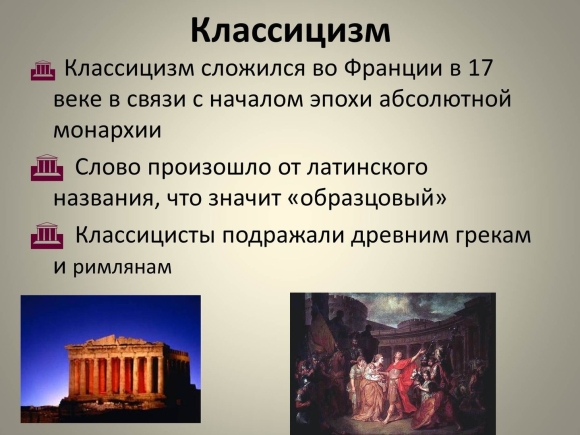 Классицизм

Классицизм сложился во Франции в 17 веке в связи с началом эпохи абсолютной монархии

Слово произошло от латинского названия, что значит «образцовый»

Классицисты подражали древним грекам и римлянам